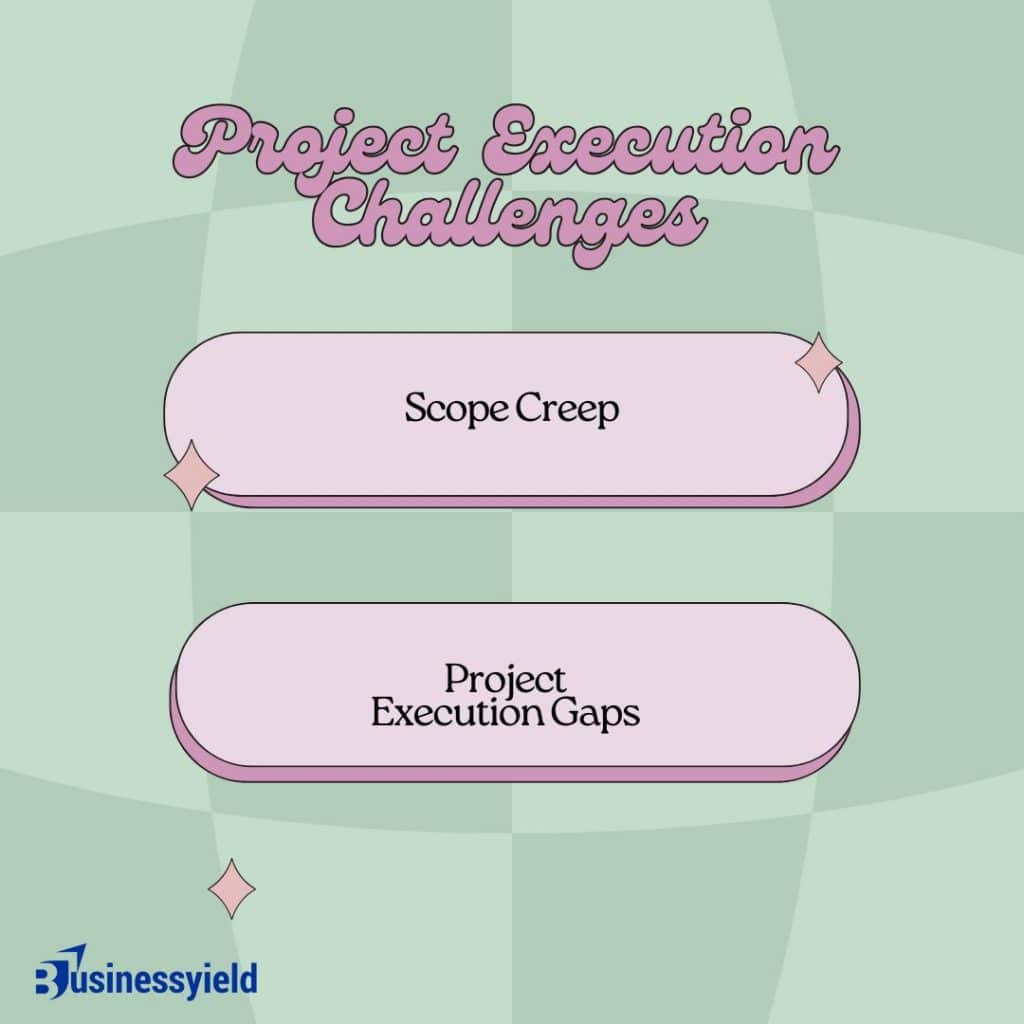 Project Execution Challenges

Scope Creep

Project Execution Gaps

Businessyield